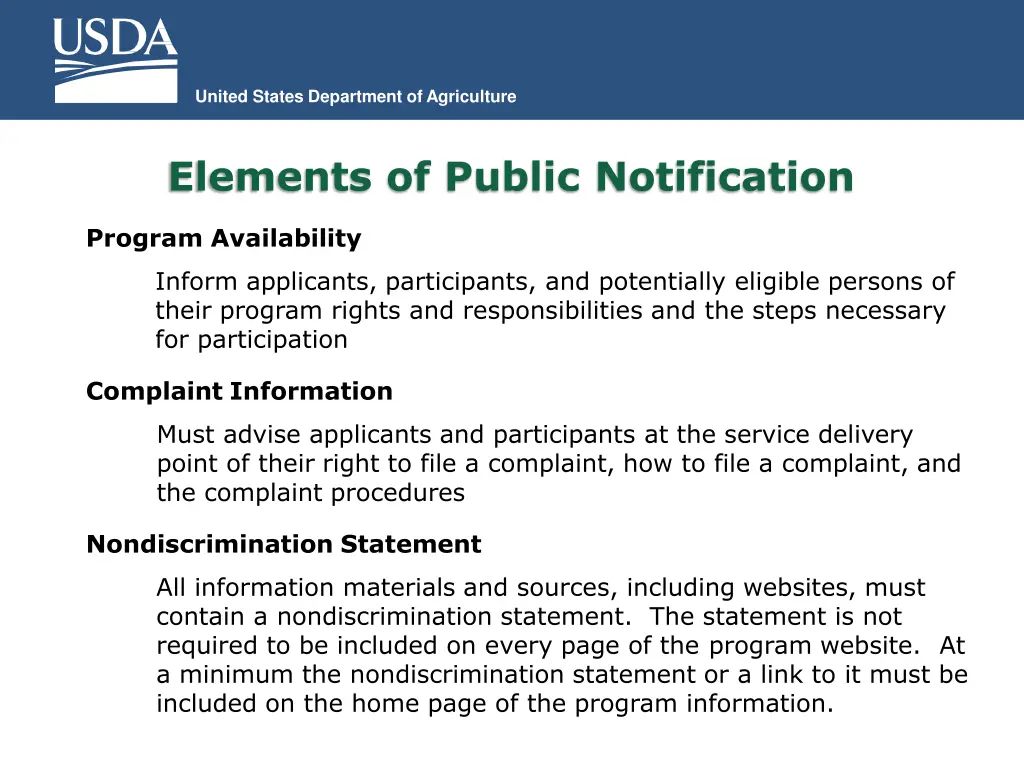 USDA

United States Department of Agriculture

Elements of Public Notification

Program Availability

Inform applicants, participants, and potentially eligible persons of their program rights and responsibilities and the steps necessary for participation

Complaint Information

Must advise applicants and participants at the service delivery point of their right to file a complaint, how to file a complaint, and the complaint procedures

Nondiscrimination Statement

All information materials and sources, including websites, must contain a nondiscrimination statement.  The statement is not required to be included on every page of the program website.  At a minimum the nondiscrimination statement or a link to it must be included on the home page of the program information.